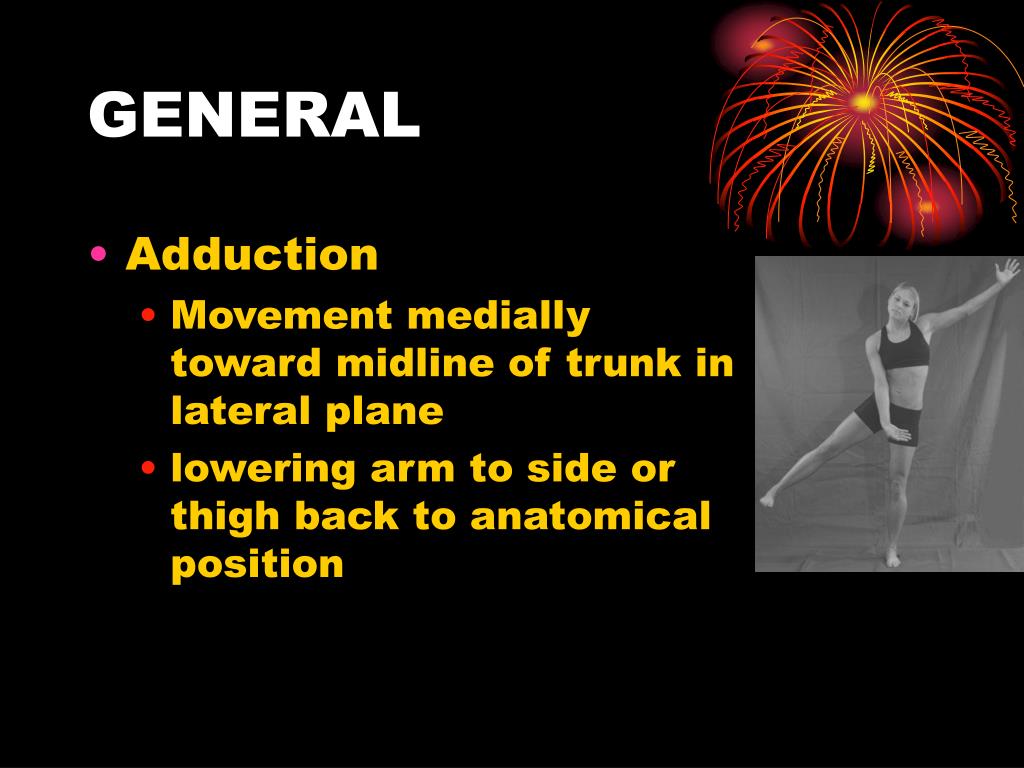 GENERAL

• Adduction
• Movement medially toward midline of trunk in lateral plane
• lowering arm to side or thigh back to anatomical position